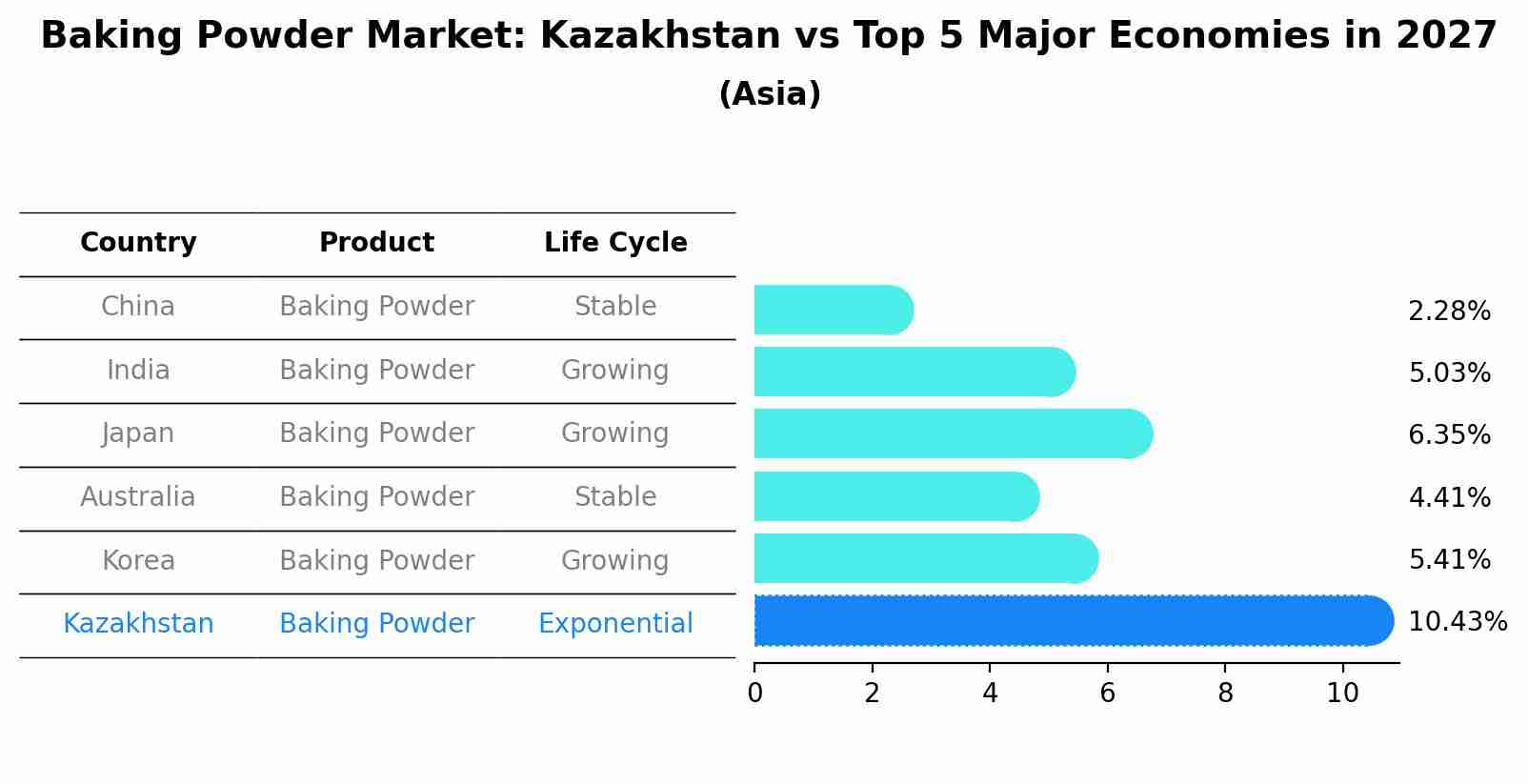 Baking Powder Market: Kazakhstan vs Top 5 Major Economies in 2027
(Asia)

| Country | Product | Life Cycle |
|---|---|---|
| China | Baking Powder | Stable |
| India | Baking Powder | Growing |
| Japan | Baking Powder | Growing |
| Australia | Baking Powder | Stable |
| Korea | Baking Powder | Growing |
| Kazakhstan | Baking Powder | Exponential |

2.28%
5.03%
6.35%
4.41%
5.41%
10.43%

0 2 4 6 8 10